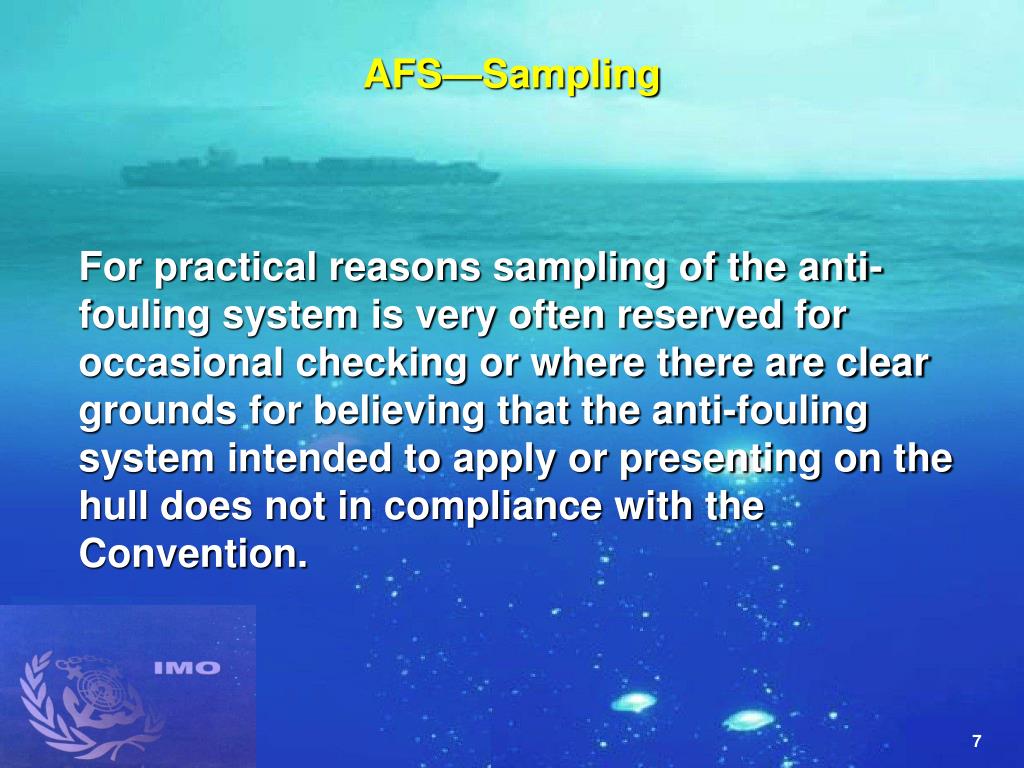 AFS—Sampling

For practical reasons sampling of the anti-fouling system is very often reserved for occasional checking or where there are clear grounds for believing that the anti-fouling system intended to apply or presenting on the hull does not in compliance with the Convention.

IMO

7